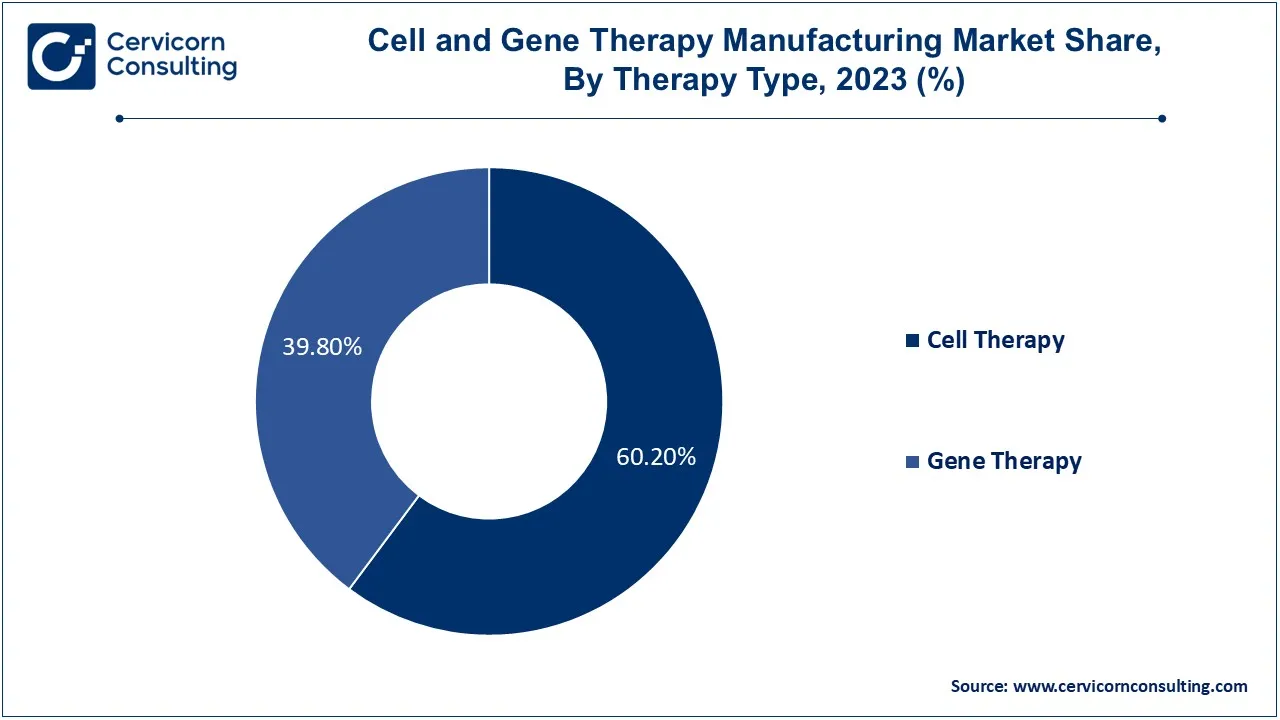 Cervicorn Consulting

Cell and Gene Therapy Manufacturing Market Share, By Therapy Type, 2023 (%)

39.80%

60.20%

Cell Therapy

Gene Therapy

Source: www.cervicornconsulting.com